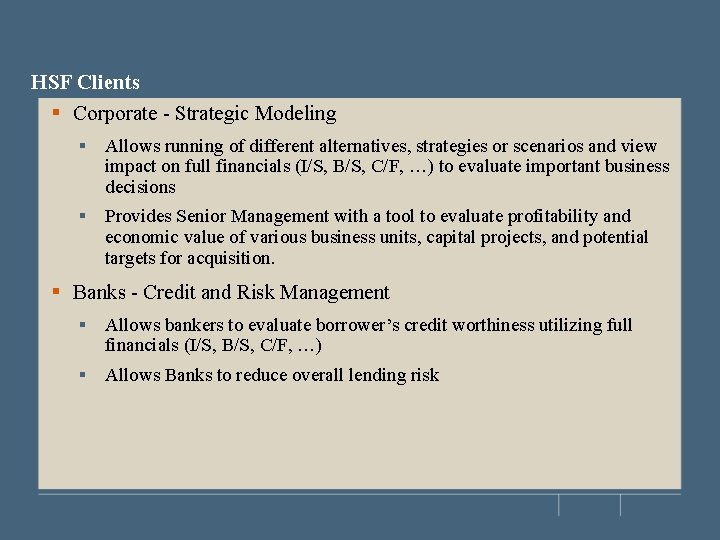 HSF Clients

▪ Corporate - Strategic Modeling

▪ Allows running of different alternatives, strategies or scenarios and view impact on full financials (I/S, B/S, C/F, …) to evaluate important business decisions

▪ Provides Senior Management with a tool to evaluate profitability and economic value of various business units, capital projects, and potential targets for acquisition.

▪ Banks - Credit and Risk Management

▪ Allows bankers to evaluate borrower's credit worthiness utilizing full financials (I/S, B/S, C/F, …)

▪ Allows Banks to reduce overall lending risk